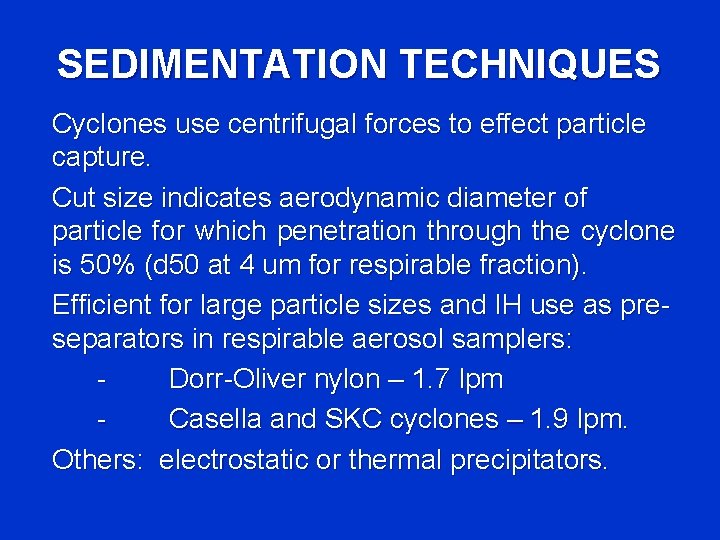 SEDIMENTATION TECHNIQUES

Cyclones use centrifugal forces to effect particle capture.

Cut size indicates aerodynamic diameter of particle for which penetration through the cyclone is 50% (d50 at 4 um for respirable fraction).

Efficient for large particle sizes and IH use as pre-separators in respirable aerosol samplers:

- Dorr-Oliver nylon – 1.7 lpm

- Casella and SKC cyclones – 1.9 lpm.

Others: electrostatic or thermal precipitators.